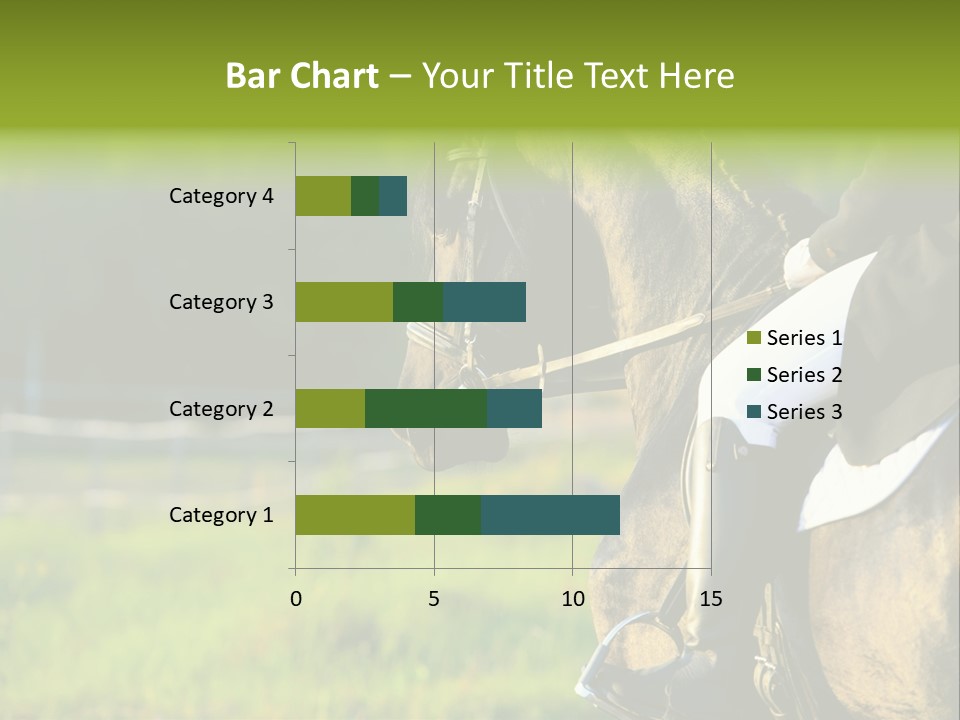 Bar Chart – Your Title Text Here

Category 4
Category 3
Category 2
Category 1

0
5
10
15

Series 1
Series 2
Series 3